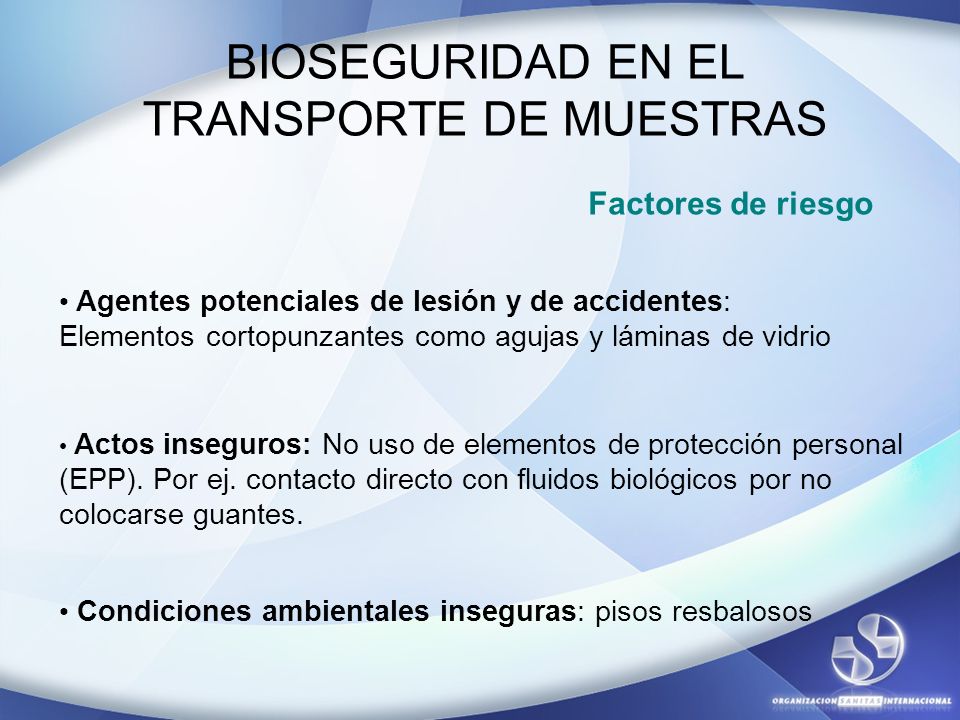 BIOSEGURIDAD EN EL TRANSPORTE DE MUESTRAS

Factores de riesgo

• Agentes potenciales de lesión y de accidentes: Elementos cortopunzantes como agujas y láminas de vidrio

• Actos inseguros: No uso de elementos de protección personal (EPP). Por ej. contacto directo con fluidos biológicos por no colocarse guantes.

• Condiciones ambientales inseguras: pisos resbalosos

ORGANIZACION SANITAS INTERNACIONAL